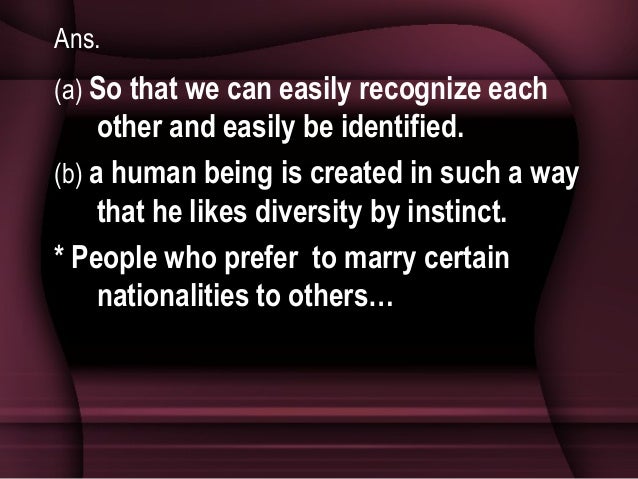 Ans.

(a) So that we can easily recognize each other and easily be identified.

(b) a human being is created in such a way that he likes diversity by instinct.

* People who prefer to marry certain nationalities to others…